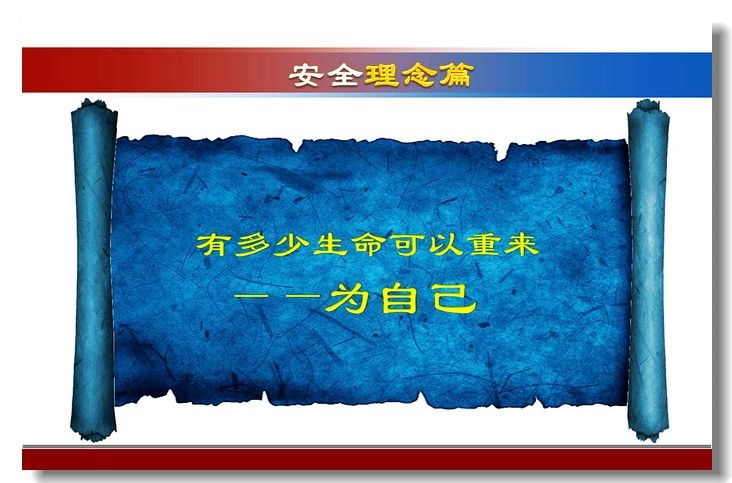 安全理念篇

有多少生命可以重来

——为自己